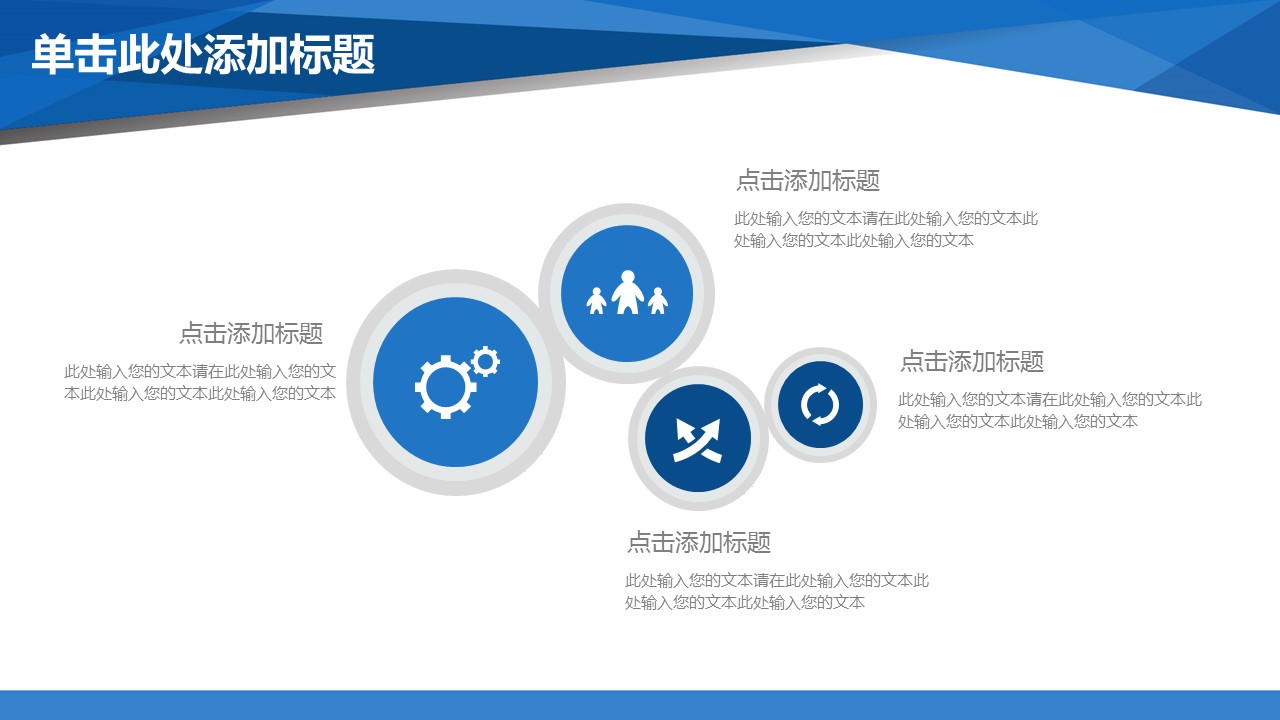 单击此处添加标题

点击添加标题

此处输入您的文本请在此处输入您的文本此处输入您的文本此处输入您的文本

点击添加标题

此处输入您的文本请在此处输入您的文本此处输入您的文本此处输入您的文本

点击添加标题

此处输入您的文本请在此处输入您的文本此处输入您的文本此处输入您的文本

点击添加标题

此处输入您的文本请在此处输入您的文本此处输入您的文本此处输入您的文本